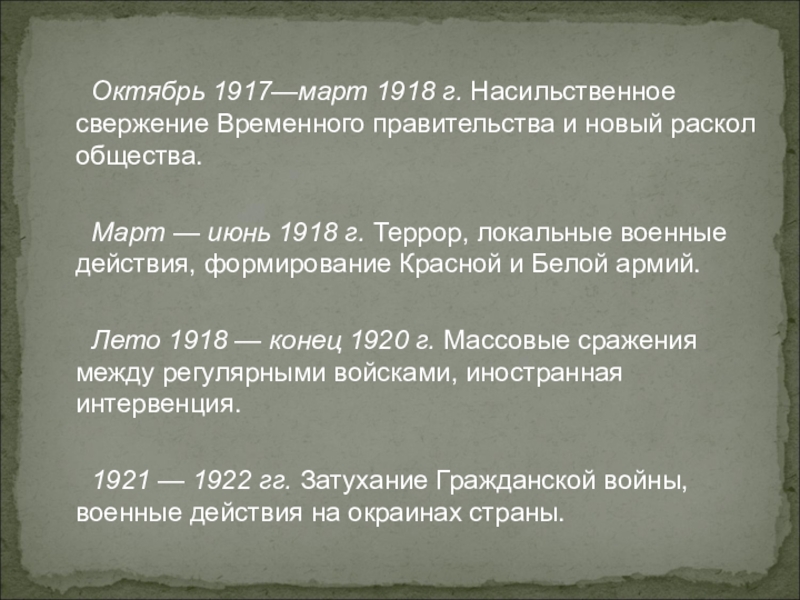 Октябрь 1917—март 1918 г. Насильственное свержение Временного правительства и новый раскол общества.

Март — июнь 1918 г. Террор, локальные военные действия, формирование Красной и Белой армий.

Лето 1918 — конец 1920 г. Массовые сражения между регулярными войсками, иностранная интервенция.

1921 — 1922 гг. Затухание Гражданской войны, военные действия на окраинах страны.